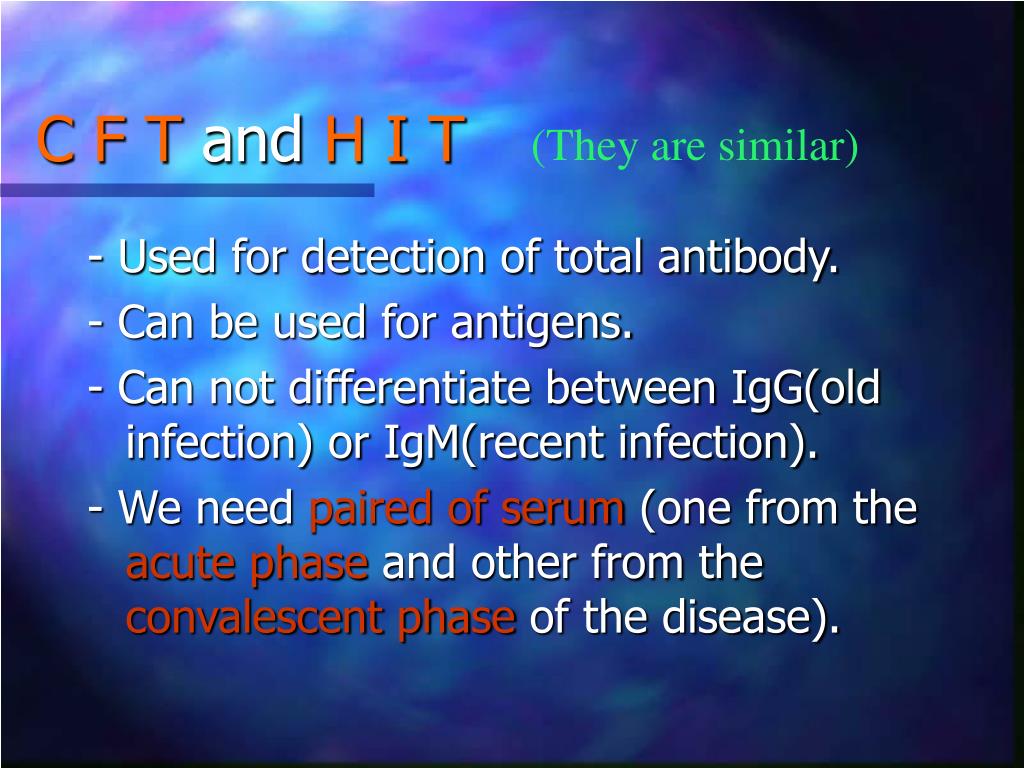 C F T and H I T (They are similar)

- Used for detection of total antibody.

- Can be used for antigens.

- Can not differentiate between IgG(old infection) or IgM(recent infection).

- We need paired of serum (one from the acute phase and other from the convalescent phase of the disease).